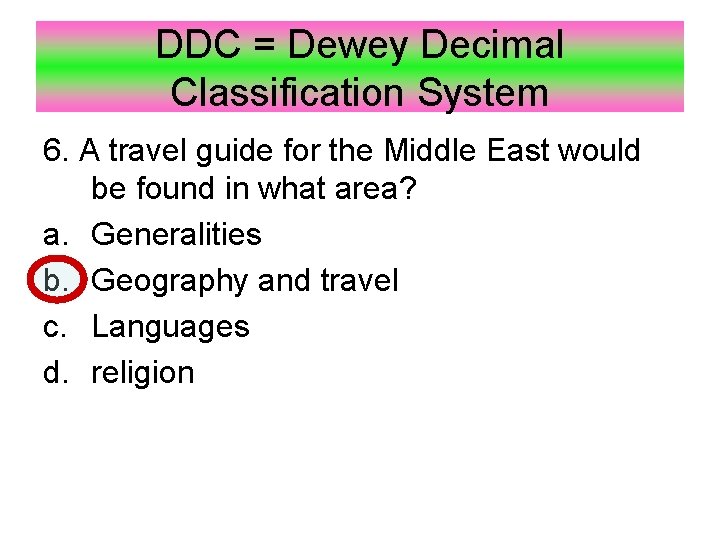 DDC = Dewey Decimal Classification System

6. A travel guide for the Middle East would be found in what area?

a. Generalities
b. Geography and travel
c. Languages
d. religion